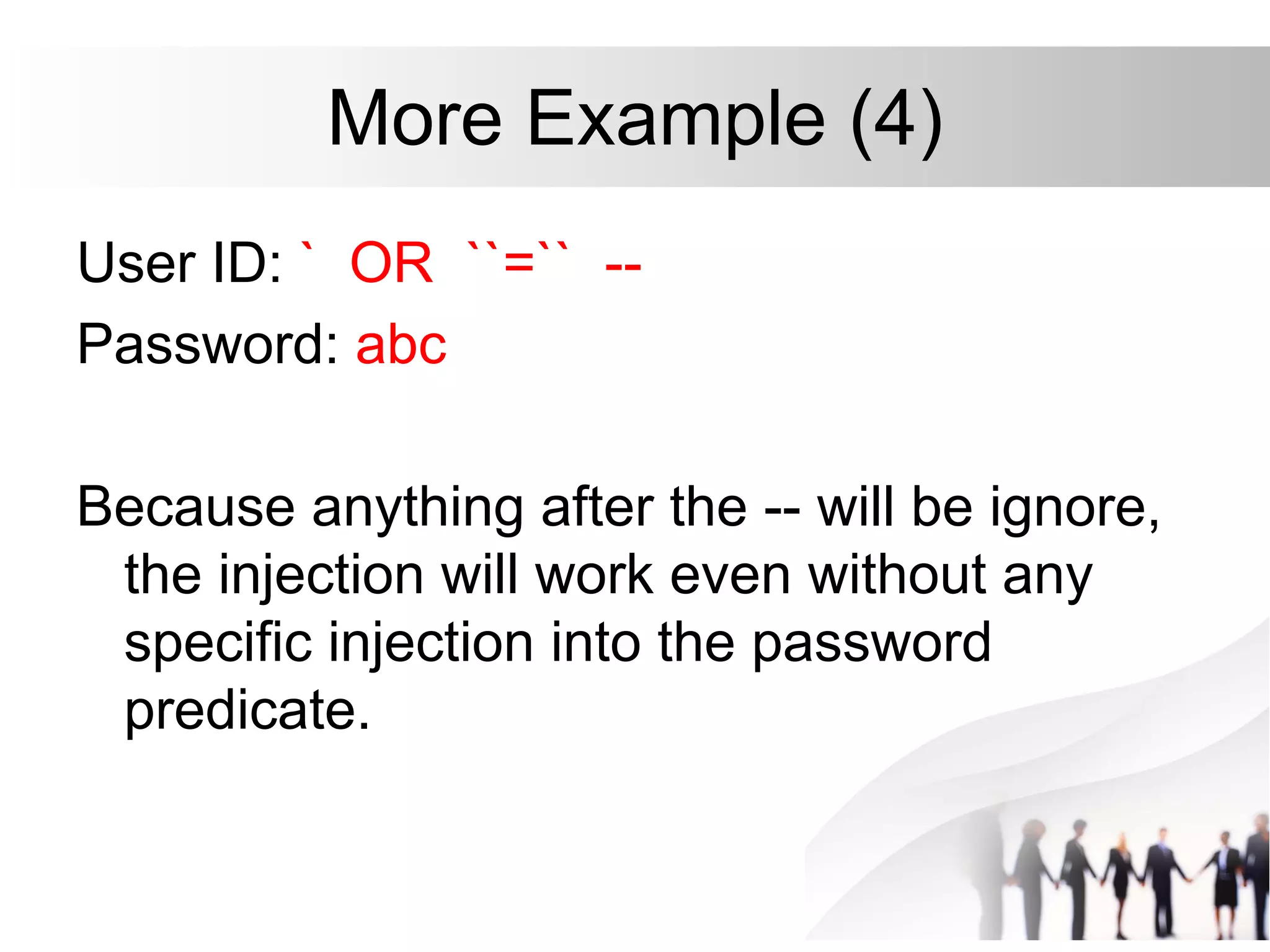 More Example (4)

User ID: ` OR ``=`` --

Password: abc

Because anything after the -- will be ignore, the injection will work even without any specific injection into the password predicate.